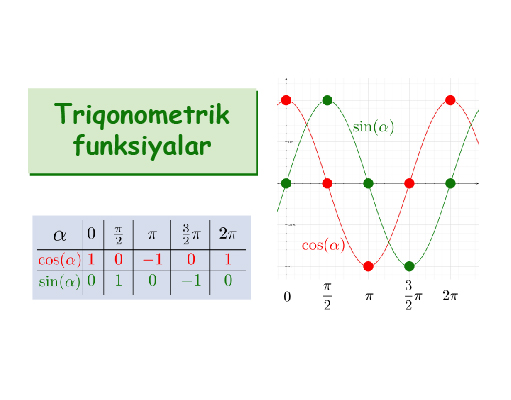 Triqonometrik funksiyalar

| $\alpha$ | $0$ | $\frac{\pi}{2}$ | $\pi$ | $\frac{3}{2}\pi$ | $2\pi$ |
|---|---|---|---|---|---|
| $\cos(\alpha)$ | $1$ | $0$ | $-1$ | $0$ | $1$ |
| $\sin(\alpha)$ | $0$ | $1$ | $0$ | $-1$ | $0$ |

$\sin(\alpha)$

$\cos(\alpha)$

$0$ $\frac{\pi}{2}$ $\pi$ $\frac{3}{2}\pi$ $2\pi$